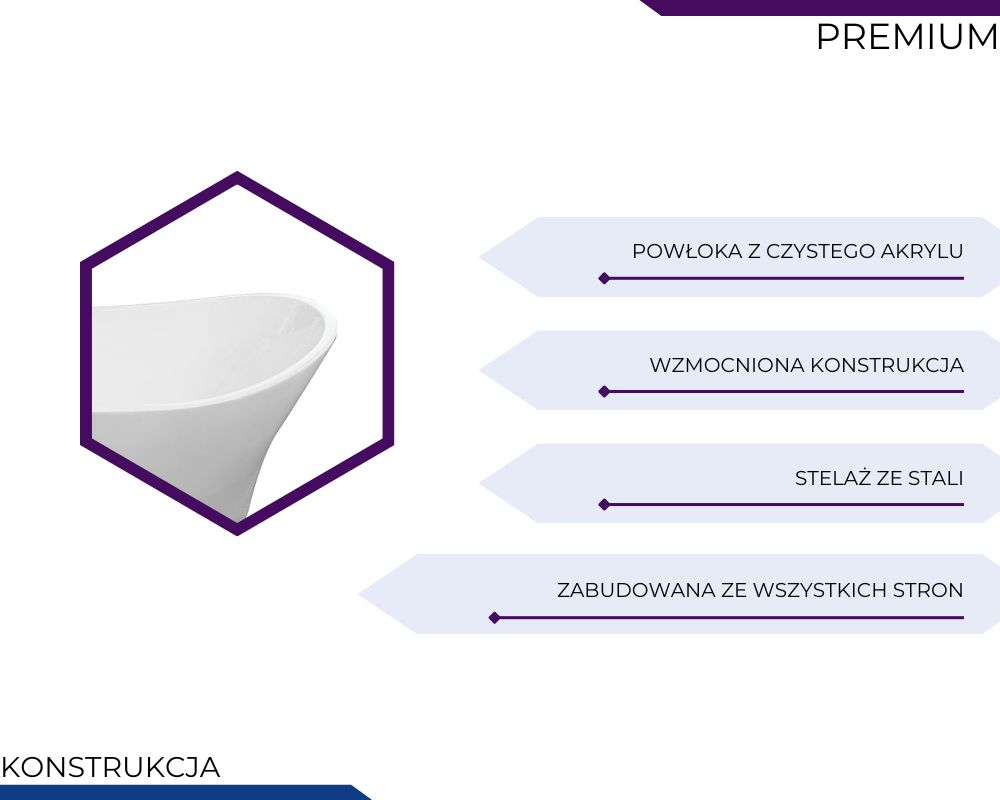 PREMIUM

POWŁOKA Z CZYSTEGO AKRYLU

WZMOCNIONA KONSTRUKCJA

STELAŻ ZE STALI

ZABUDOWANA ZE WSZYSTKICH STRON

KONSTRUKCJA